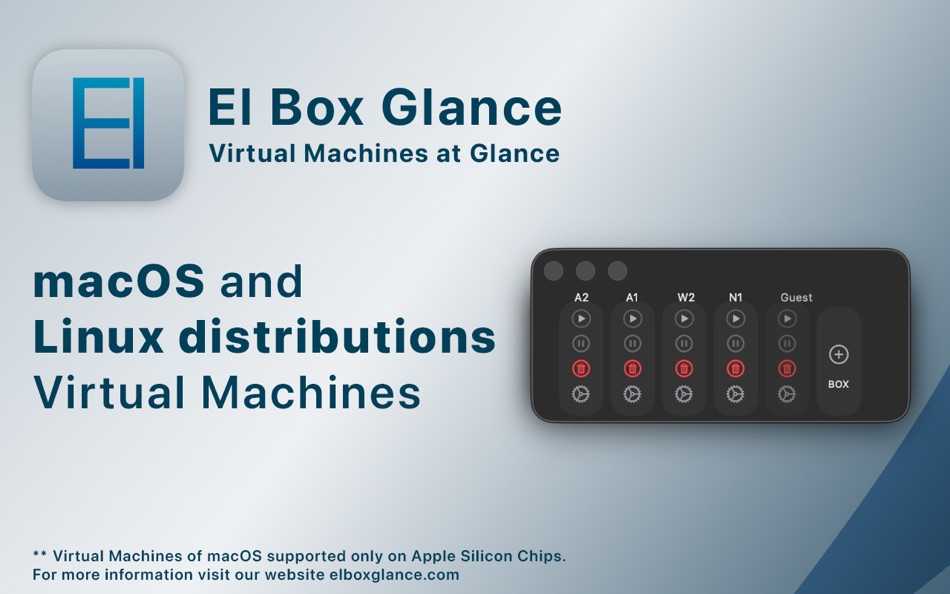 El

El Box Glance
Virtual Machines at Glance

macOS and
Linux distributions
Virtual Machines

A2
A1
W2
N1
Guest
BOX

** Virtual Machines of macOS supported only on Apple Silicon Chips.
For more information visit our website elboxglance.com